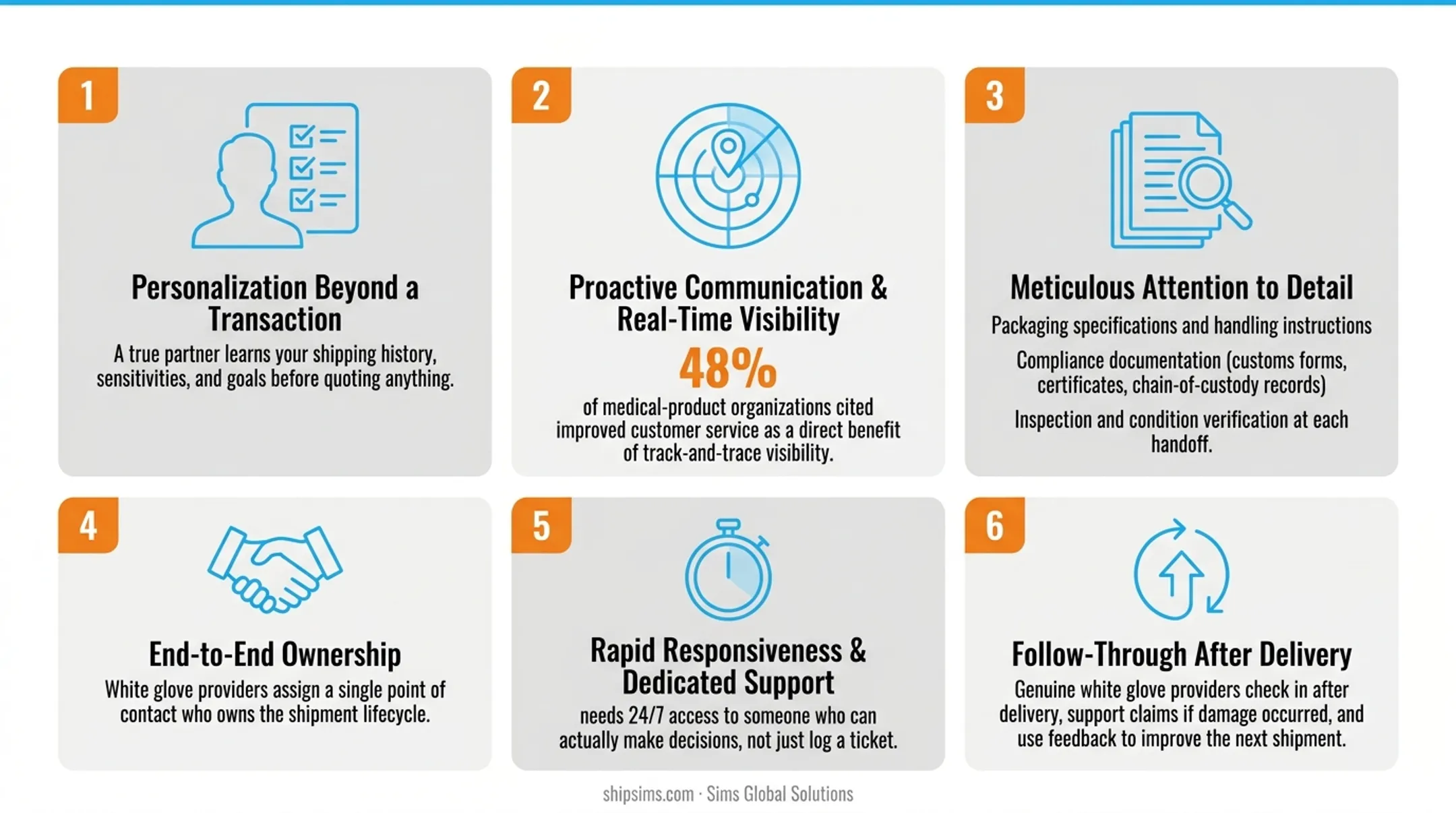 1

Personalization Beyond a Transaction

A true partner learns your shipping history, sensitivities, and goals before quoting anything.

2

Proactive Communication & Real-Time Visibility

48%

of medical-product organizations cited improved customer service as a direct benefit of track-and-trace visibility.

3

Meticulous Attention to Detail

Packaging specifications and handling instructions

Compliance documentation (customs forms, certificates, chain-of-custody records)

Inspection and condition verification at each handoff.

4

End-to-End Ownership

White glove providers assign a single point of contact who owns the shipment lifecycle.

5

Rapid Responsiveness & Dedicated Support

needs 24/7 access to someone who can actually make decisions, not just log a ticket.

6

Follow-Through After Delivery

Genuine white glove providers check in after delivery, support claims if damage occurred, and use feedback to improve the next shipment.

shipsims.com · Sims Global Solutions